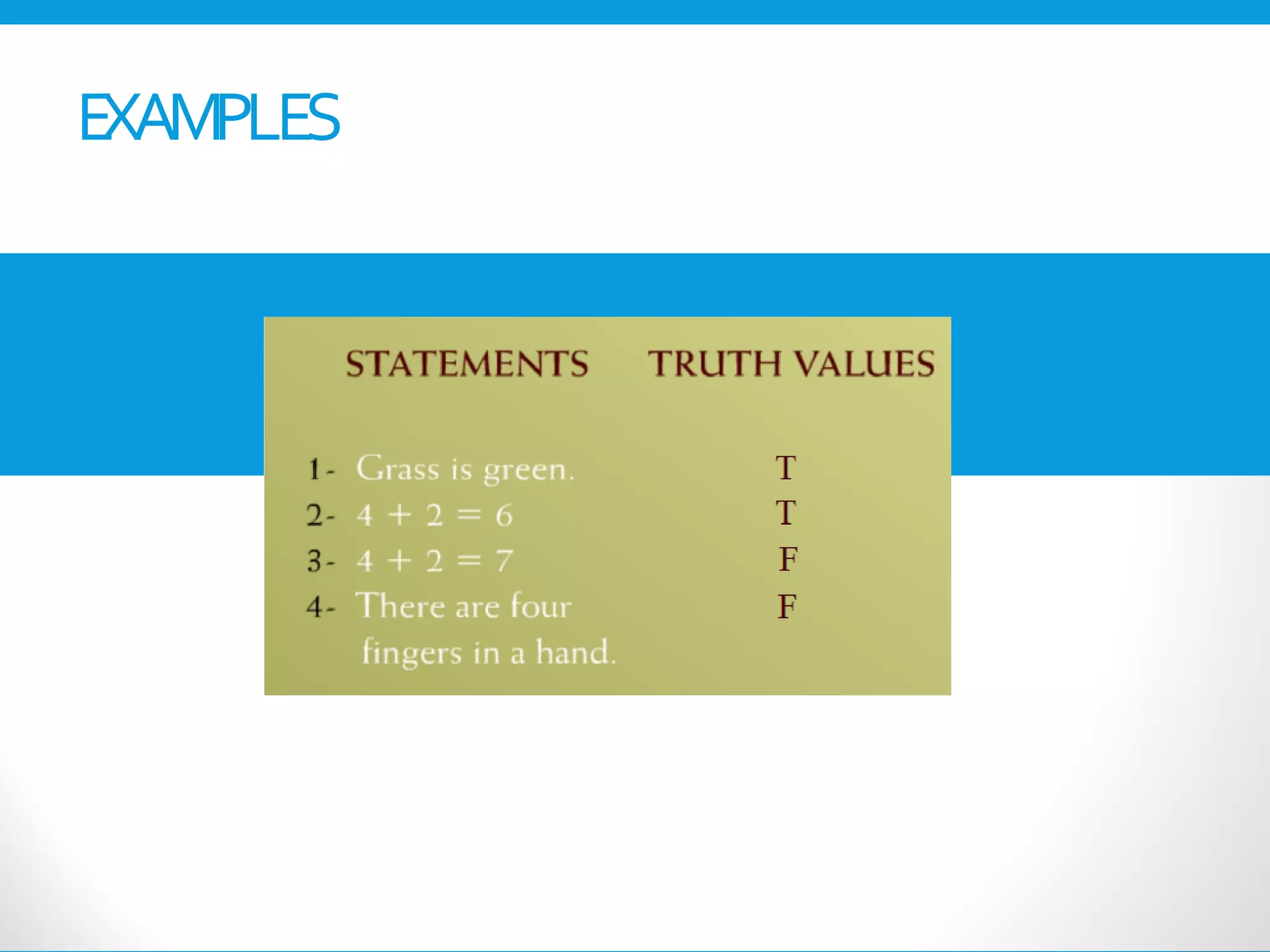 EXAMPLES

| STATEMENTS | TRUTH VALUES |
|---|---|
| 1- Grass is green. | T |
| 2- $4 + 2 = 6$ | T |
| 3- $4 + 2 = 7$ | F |
| 4- There are four fingers in a hand. | F |